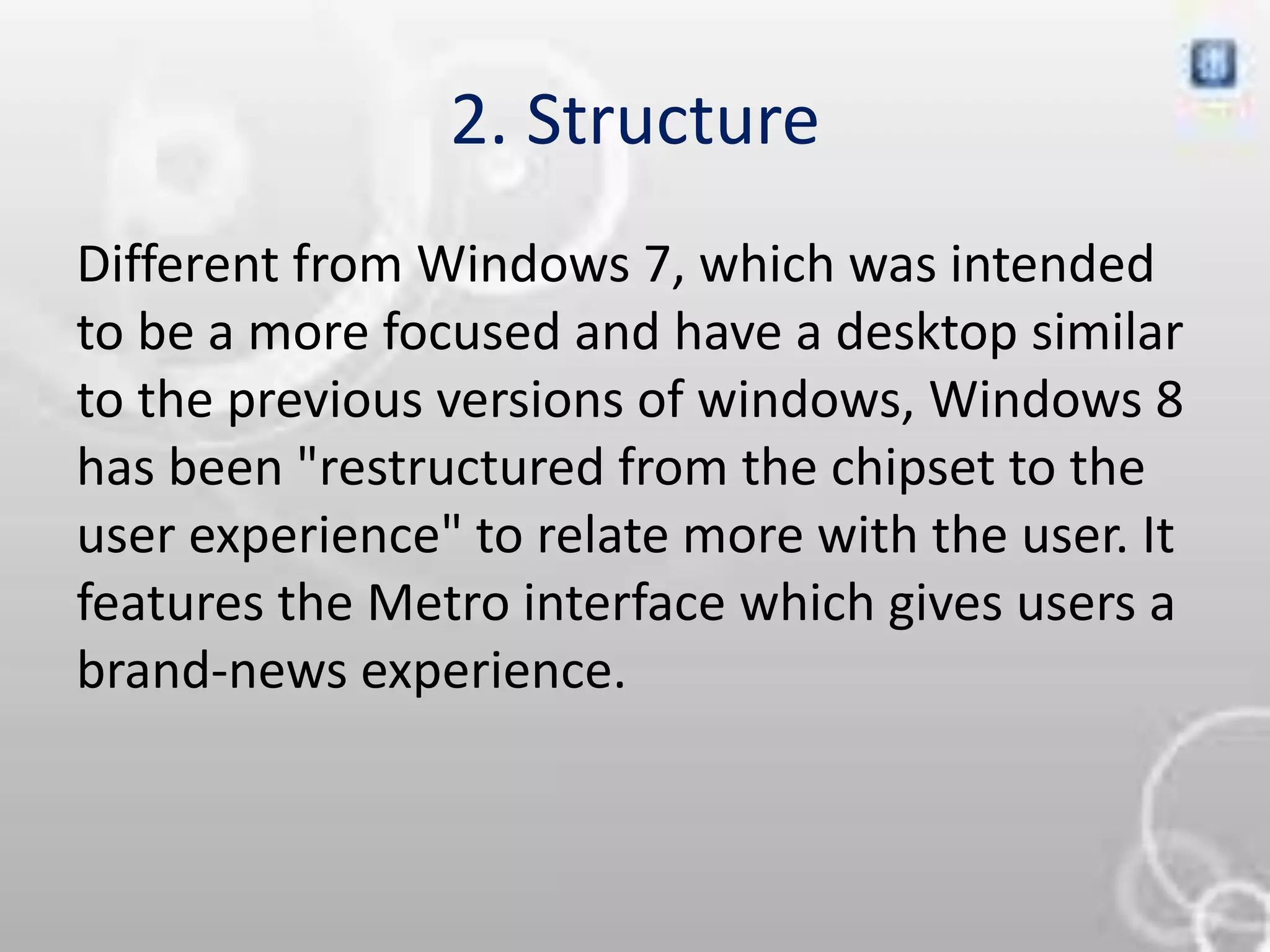 2. Structure

Different from Windows 7, which was intended to be a more focused and have a desktop similar to the previous versions of windows, Windows 8 has been "restructured from the chipset to the user experience" to relate more with the user. It features the Metro interface which gives users a brand-news experience.